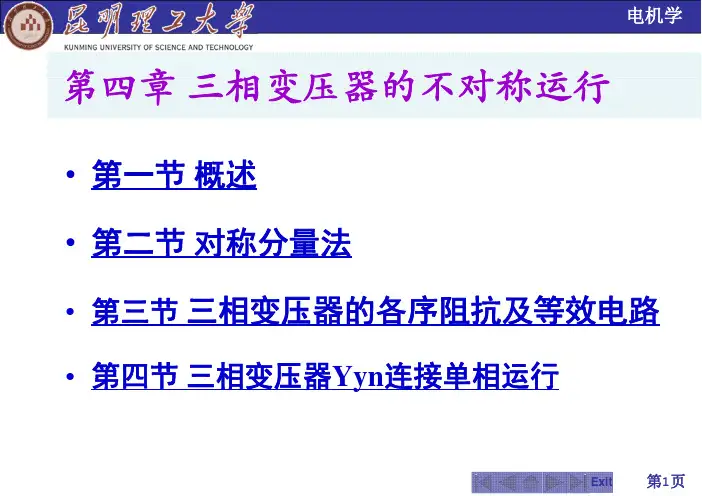 昆明理工大学
KUNMING UNIVERSITY OF SCIENCE AND TECHNOLOGY

电机学

第四章 三相变压器的不对称运行

• 第一节 概述

• 第二节 对称分量法

• 第三节 三相变压器的各序阻抗及等效电路

• 第四节 三相变压器Yyn连接单相运行

Exit

第1页